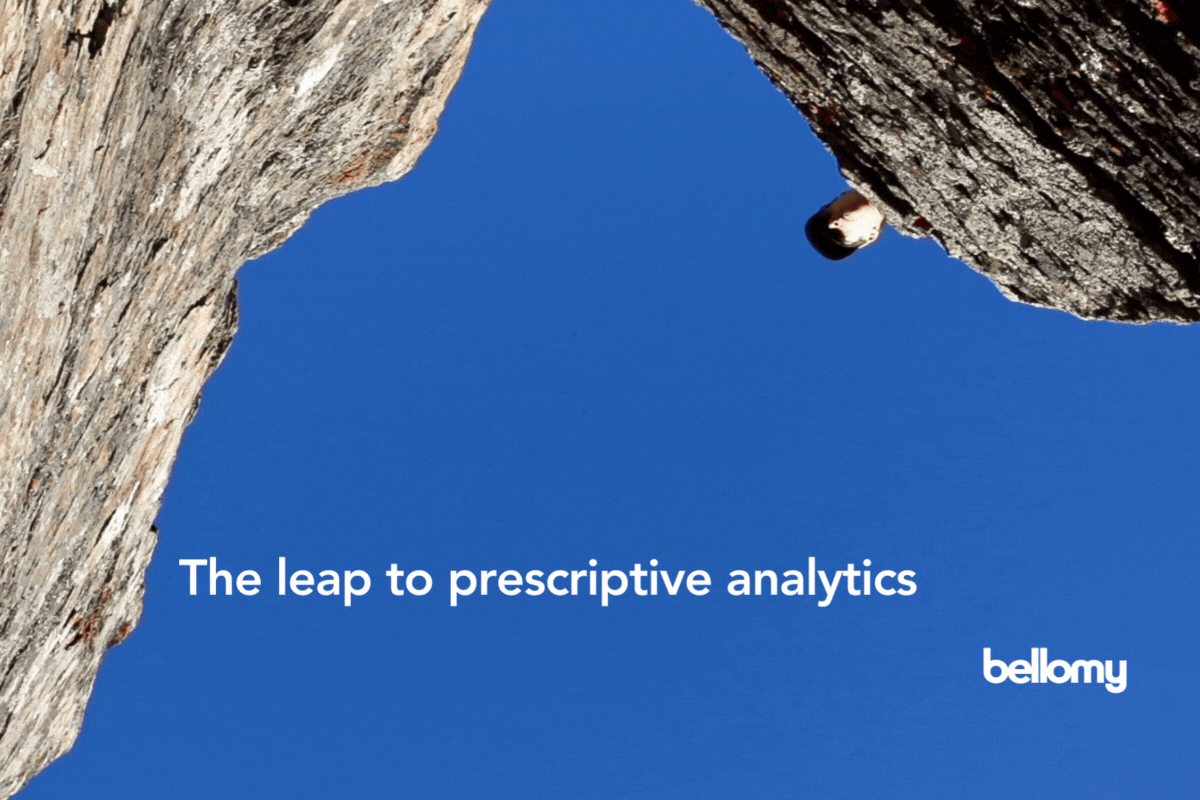 The leap to prescriptive analytics

bellomy